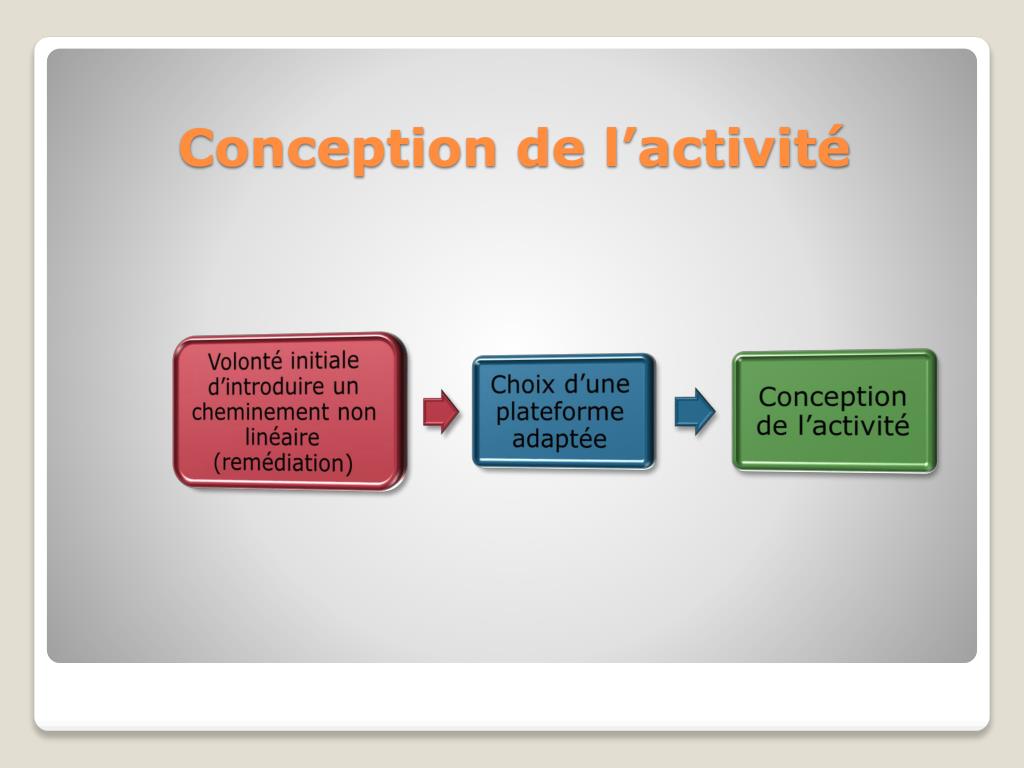 Conception de l’activité

Volonté initiale d’introduire un cheminement non linéaire (remédiation)

Choix d’une plateforme adaptée

Conception de l’activité